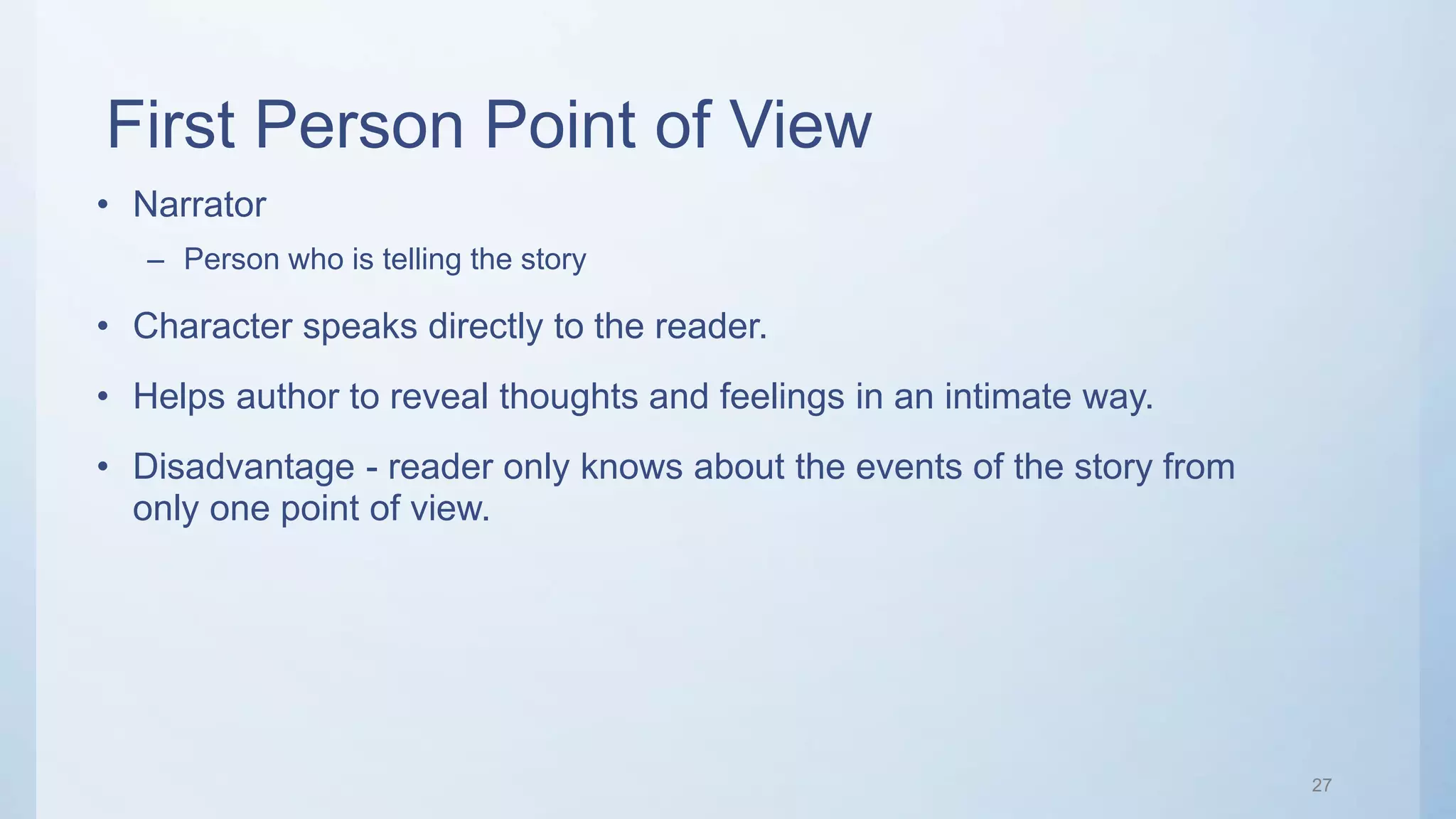 First Person Point of View

• Narrator
  – Person who is telling the story
• Character speaks directly to the reader.
• Helps author to reveal thoughts and feelings in an intimate way.
• Disadvantage - reader only knows about the events of the story from only one point of view.

27